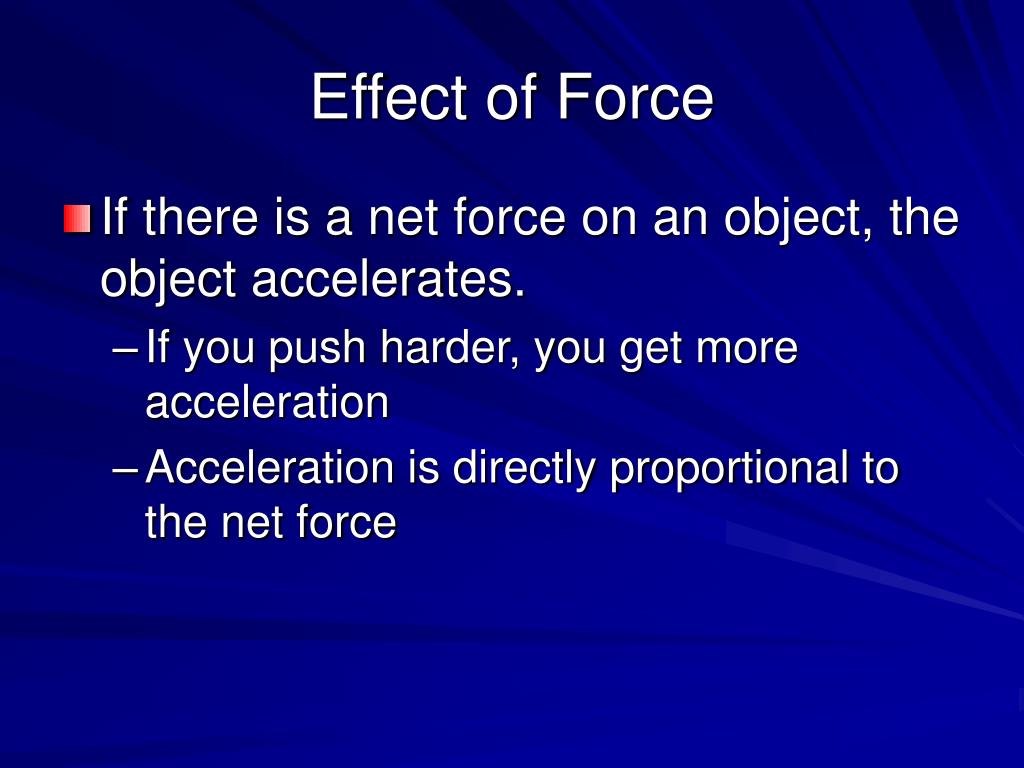 Effect of Force

If there is a net force on an object, the object accelerates.

– If you push harder, you get more acceleration

– Acceleration is directly proportional to the net force